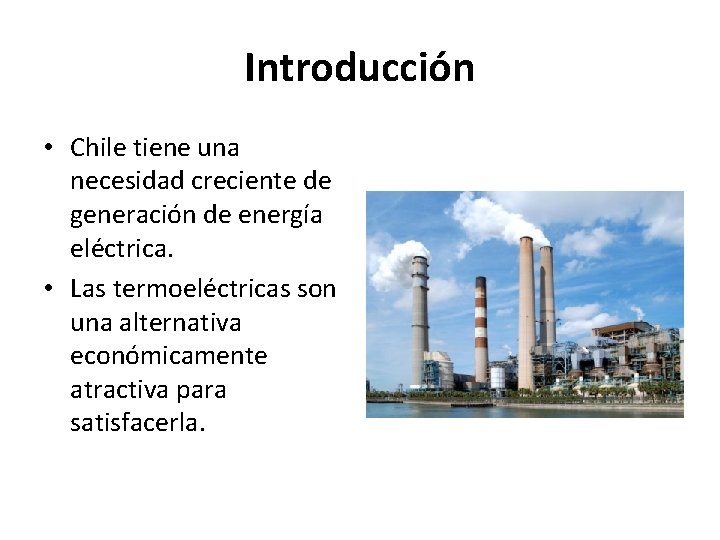 Introducción

• Chile tiene una necesidad creciente de generación de energía eléctrica.
• Las termoeléctricas son una alternativa económicamente atractiva para satisfacerla.